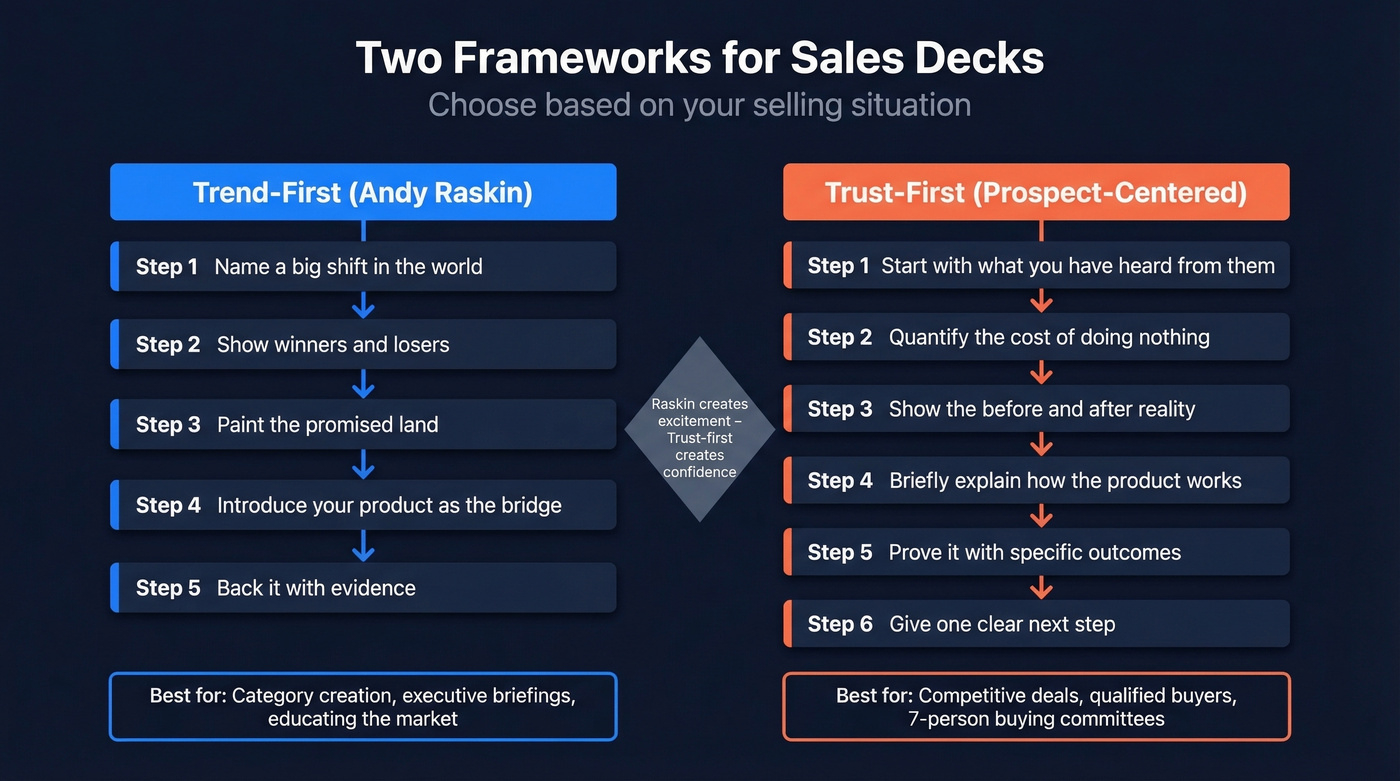 Two Frameworks for Sales Decks
Choose based on your selling situation

Trend-First (Andy Raskin)

Step 1 Name a big shift in the world

Step 2 Show winners and losers

Step 3 Paint the promised land

Step 4 Introduce your product as the bridge

Step 5 Back it with evidence

Best for: Category creation, executive briefings, educating the market

Raskin creates excitement – Trust-first creates confidence

Trust-First (Prospect-Centered)

Step 1 Start with what you have heard from them

Step 2 Quantify the cost of doing nothing

Step 3 Show the before and after reality

Step 4 Briefly explain how the product works

Step 5 Prove it with specific outcomes

Step 6 Give one clear next step

Best for: Competitive deals, qualified buyers, 7-person buying committees